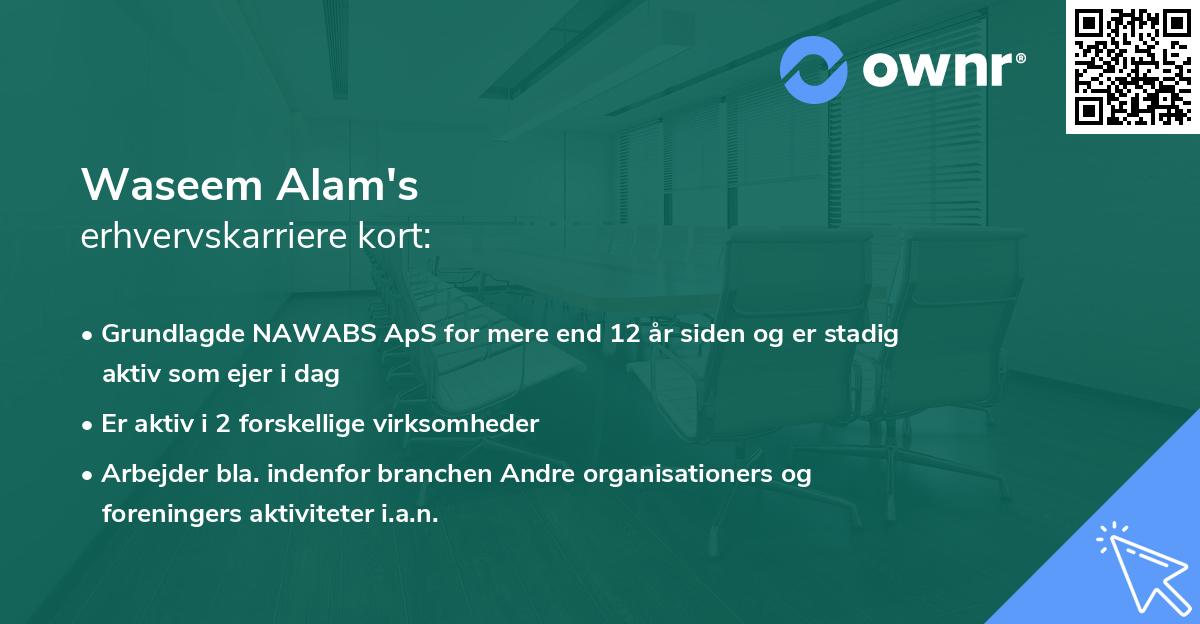 ownr®

Waseem Alam's
erhvervskarriere kort:

• Grundlagde NAWABS ApS for mere end 12 år siden og er stadig aktiv som ejer i dag

• Er aktiv i 2 forskellige virksomheder

• Arbejder bla. indenfor branchen Andre organisationers og foreningers aktiviteter i.a.n.